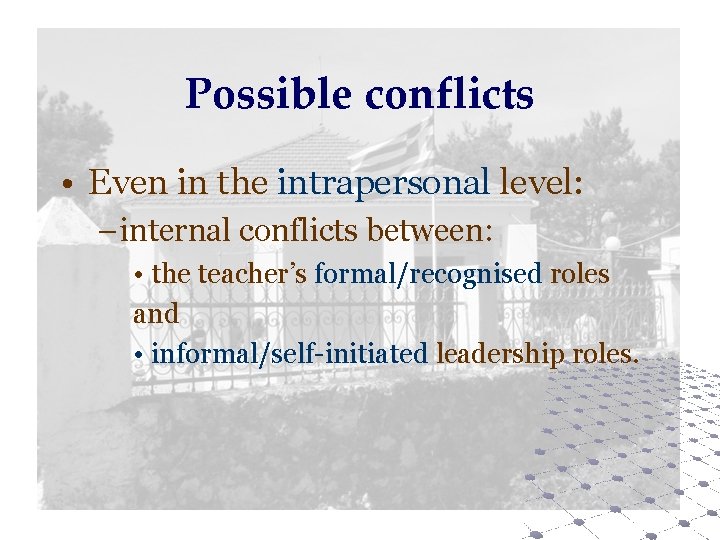 Possible conflicts

• Even in the intrapersonal level:

– internal conflicts between:

• the teacher's formal/recognised roles and

• informal/self-initiated leadership roles.